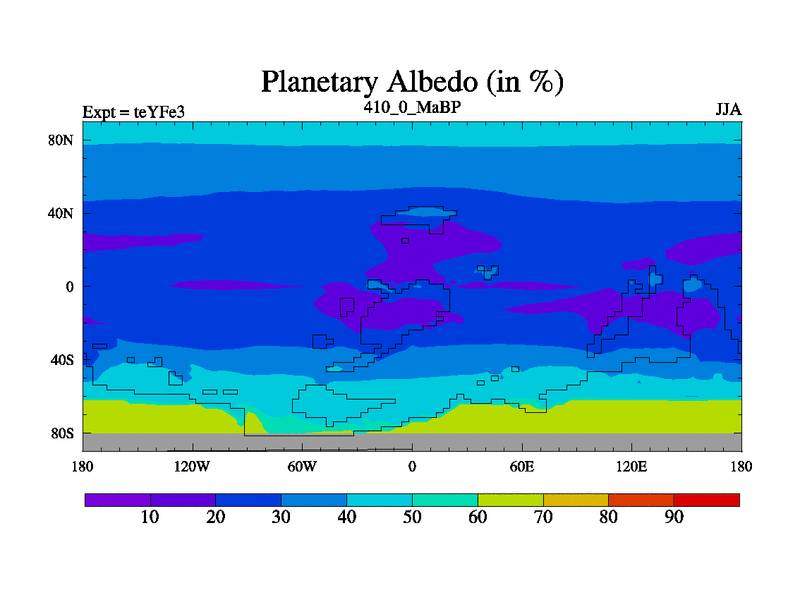 Planetary Albedo (in %)

Expt = teYFe3
410_0_MaBP
JJA

80N
40N
0
40S
80S

180
120W
60W
0
60E
120E
180

10
20
30
40
50
60
70
80
90